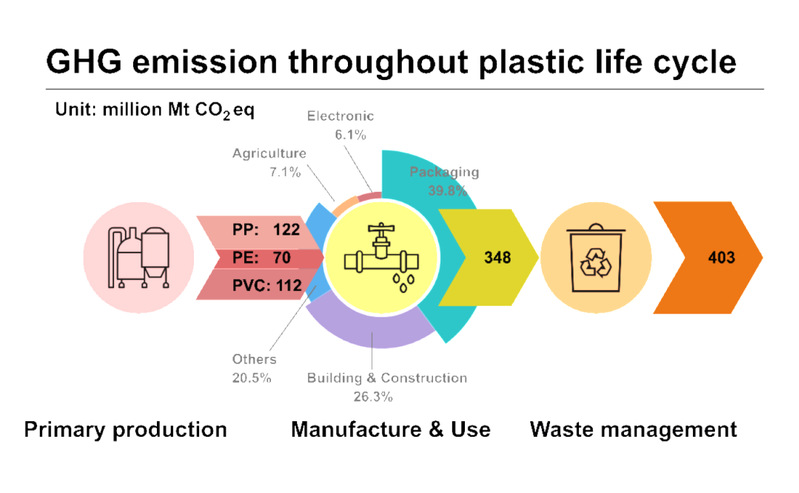 GHG emission throughout plastic life cycle

Unit: million Mt $CO_2$ eq

Electronic
6.1%

Agriculture
7.1%

Packaging
39.8%

PP: 122
PE: 70
PVC: 112

348

403

Others
20.5%

Building & Construction
26.3%

Primary production

Manufacture & Use

Waste management